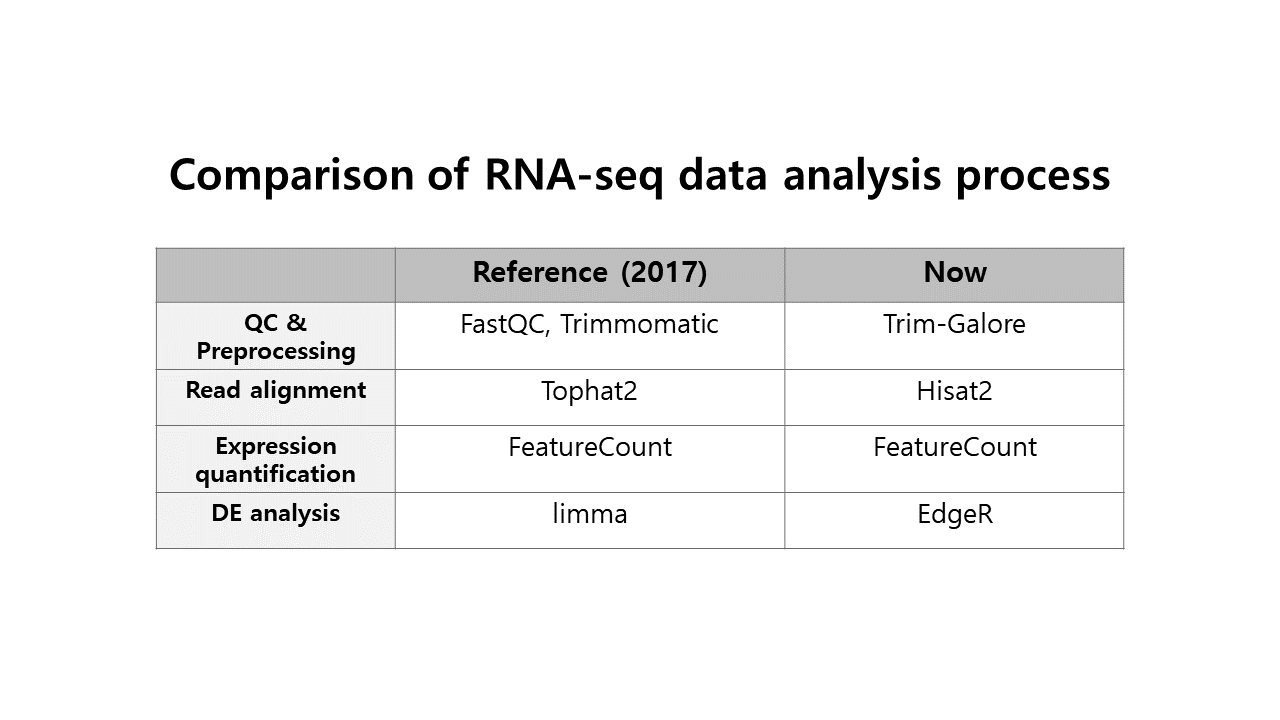 Comparison of RNA-seq data analysis process

| | Reference (2017) | Now |
|---|---|---|
| QC & Preprocessing | FastQC, Trimmomatic | Trim-Galore |
| Read alignment | Tophat2 | Hisat2 |
| Expression quantification | FeatureCount | FeatureCount |
| DE analysis | limma | EdgeR |